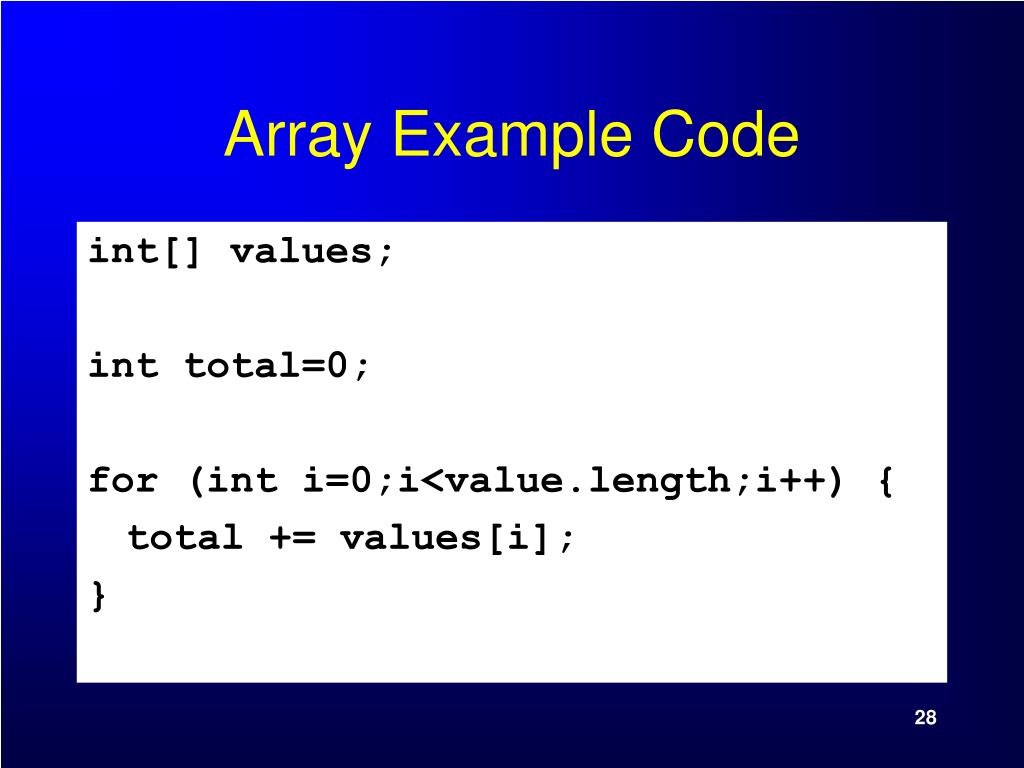 Array Example Code

int[] values;

int total=0;

for (int i=0;i<value.length;i++) {
 total += values[i];
}

28